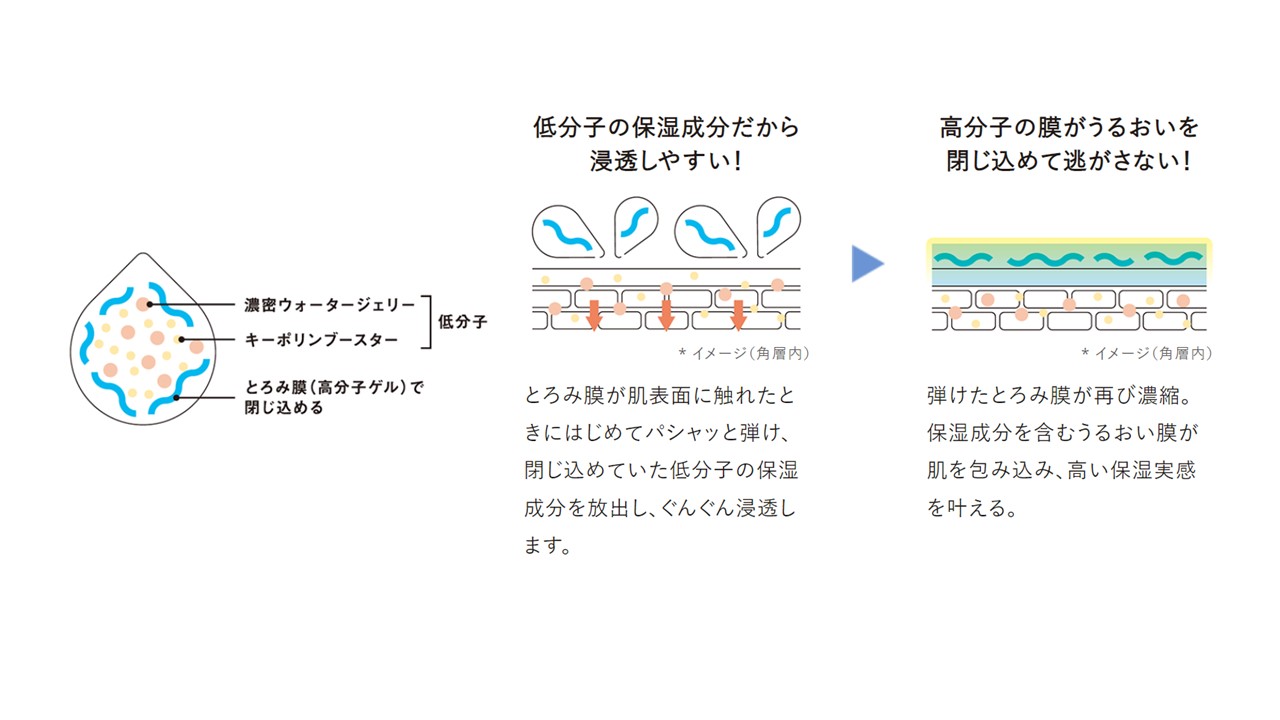 濃密ウォータージェリー
キーポリンブースター
低分子
とろみ膜（高分子ゲル）で閉じ込める

低分子の保湿成分だから浸透しやすい！

＊イメージ（角層内）

とろみ膜が肌表面に触れたときにはじめてパシャッと弾け、閉じ込めていた低分子の保湿成分を放出し、ぐんぐん浸透します。

高分子の膜がうるおいを閉じ込めて逃がさない！

＊イメージ（角層内）

弾けたとろみ膜が再び濃縮。保湿成分を含むうるおい膜が肌を包み込み、高い保湿実感を叶える。